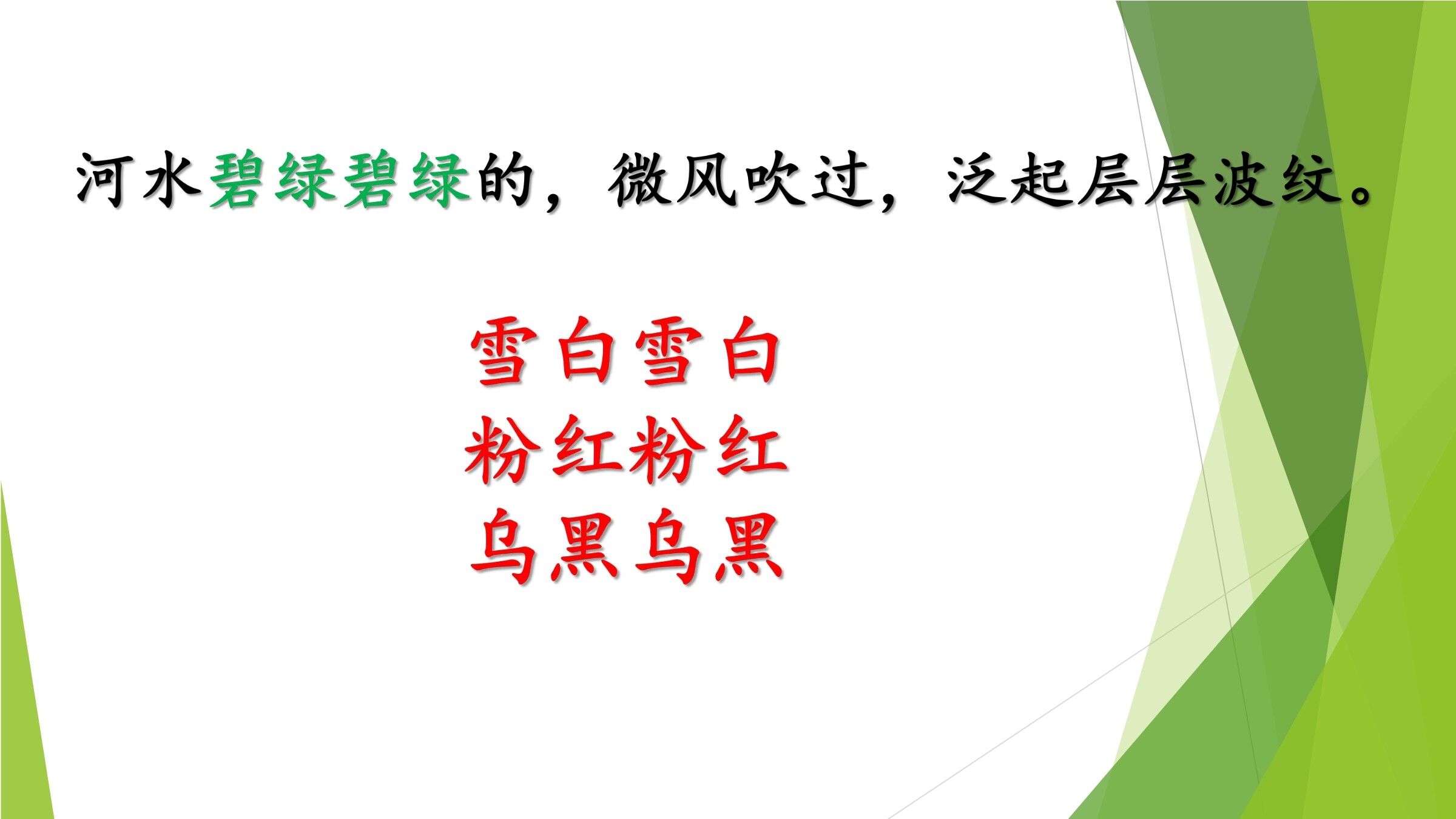 河水碧绿碧绿的，微风吹过，泛起层层波纹。

雪白雪白
粉红粉红
乌黑乌黑